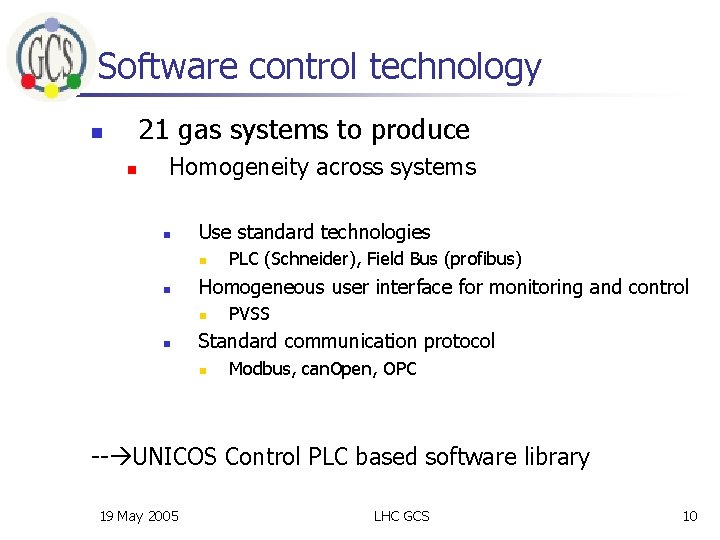 GCS

Software control technology

21 gas systems to produce

Homogeneity across systems

Use standard technologies

PLC (Schneider), Field Bus (profibus)

Homogeneous user interface for monitoring and control

PVSS

Standard communication protocol

Modbus, canOpen, OPC

--→UNICOS Control PLC based software library

19 May 2005

LHC GCS

10